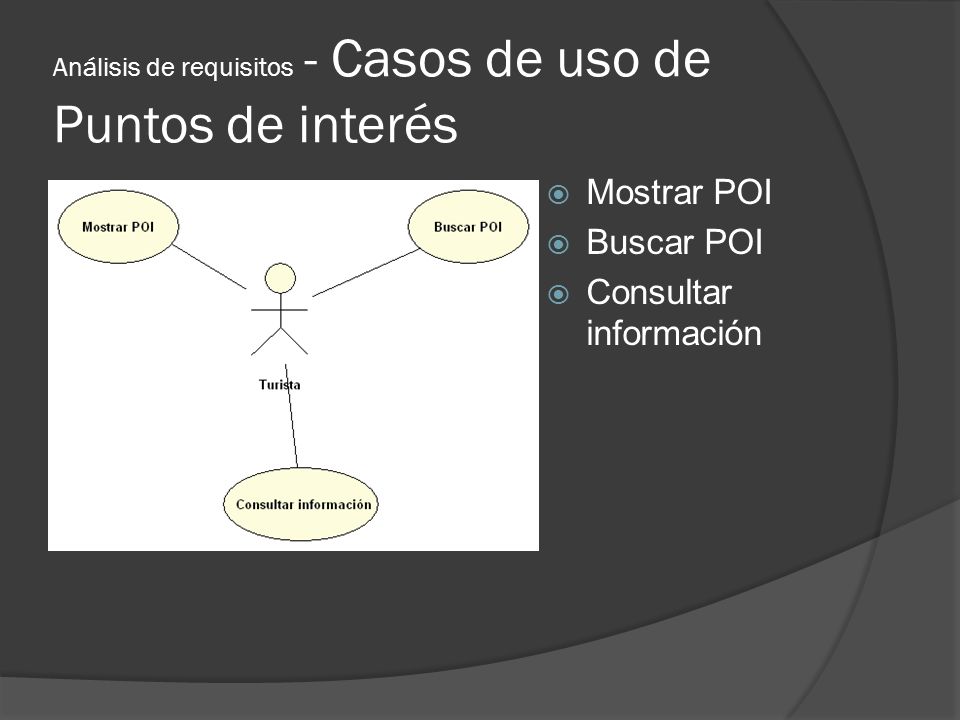 Análisis de requisitos - Casos de uso de Puntos de interés

Mostrar POI

Buscar POI

Turista

Consultar información

Mostrar POI
Buscar POI
Consultar información